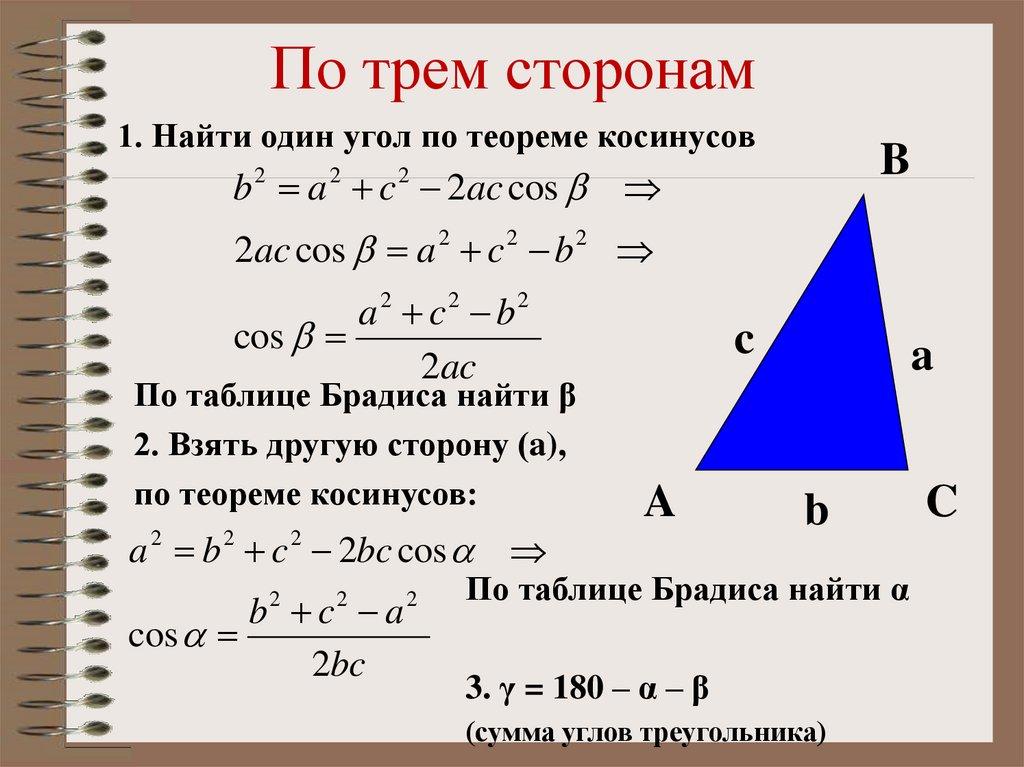 По трем сторонам

1. Найти один угол по теореме косинусов

$b^2 = a^2 + c^2 - 2ac\cos\beta \Rightarrow$

$2ac\cos\beta = a^2 + c^2 - b^2 \Rightarrow$

$\cos\beta = \frac{a^2 + c^2 - b^2}{2ac}$

По таблице Брадиса найти β

2. Взять другую сторону (а), по теореме косинусов:

$a^2 = b^2 + c^2 - 2bc\cos\alpha \Rightarrow$

$\cos\alpha = \frac{b^2 + c^2 - a^2}{2bc}$

По таблице Брадиса найти α

3. γ = 180 – α – β
(сумма углов треугольника)

B
c
a
A
b
C